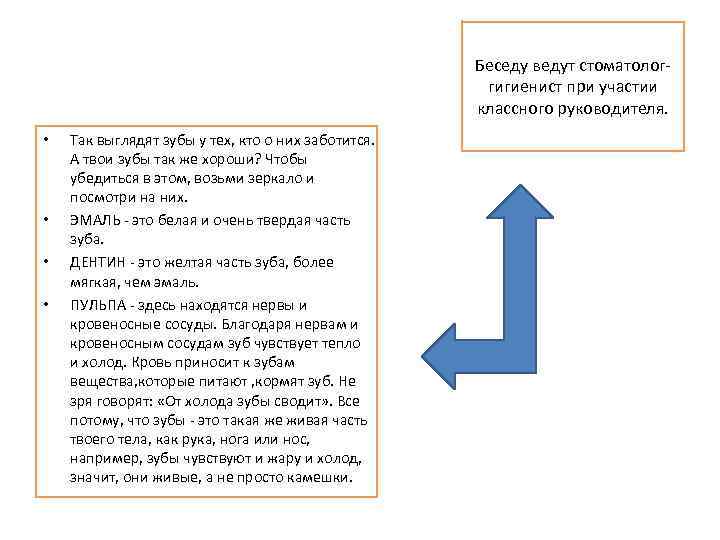 Беседу ведут стоматолог-гигиенист при участии классного руководителя.

• Так выглядят зубы у тех, кто о них заботится. А твои зубы так же хороши? Чтобы убедиться в этом, возьми зеркало и посмотри на них.
• ЭМАЛЬ - это белая и очень твердая часть зуба.
• ДЕНТИН - это желтая часть зуба, более мягкая, чем эмаль.
• ПУЛЬПА - здесь находятся нервы и кровеносные сосуды. Благодаря нервам и кровеносным сосудам зуб чувствует тепло и холод. Кровь приносит к зубам вещества,которые питают ,кормят зуб. Не зря говорят: «От холода зубы сводит». Все потому, что зубы - это такая же живая часть твоего тела, как рука, нога или нос, например, зубы чувствуют и жару и холод, значит, они живые, а не просто камешки.